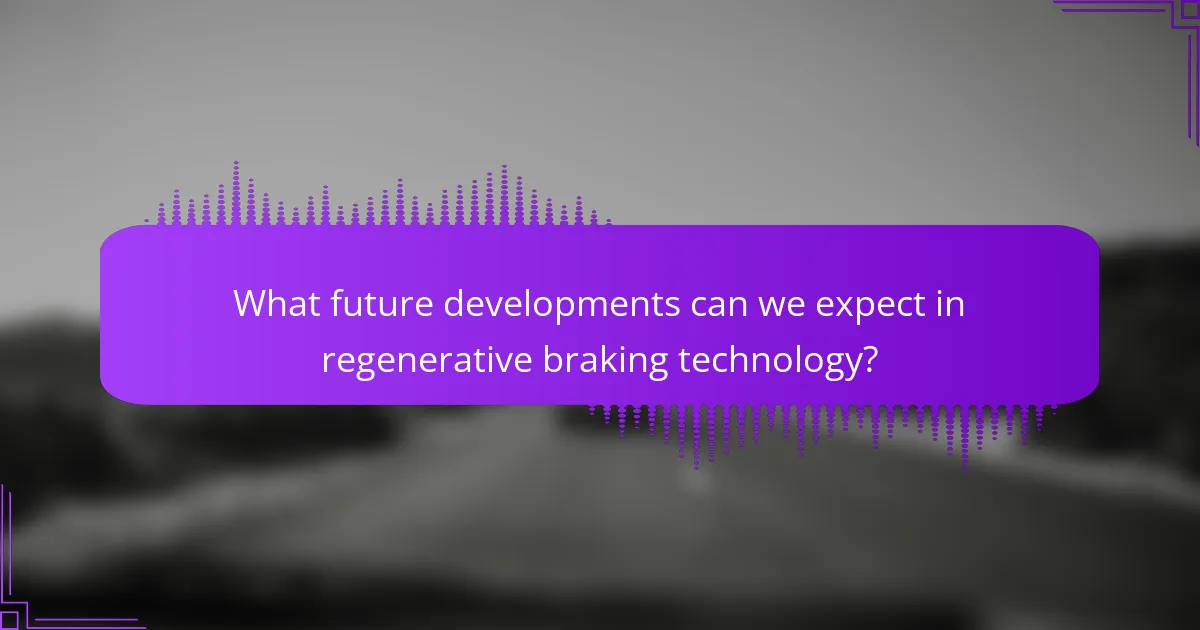 What future developments can we expect in regenerative braking technology?